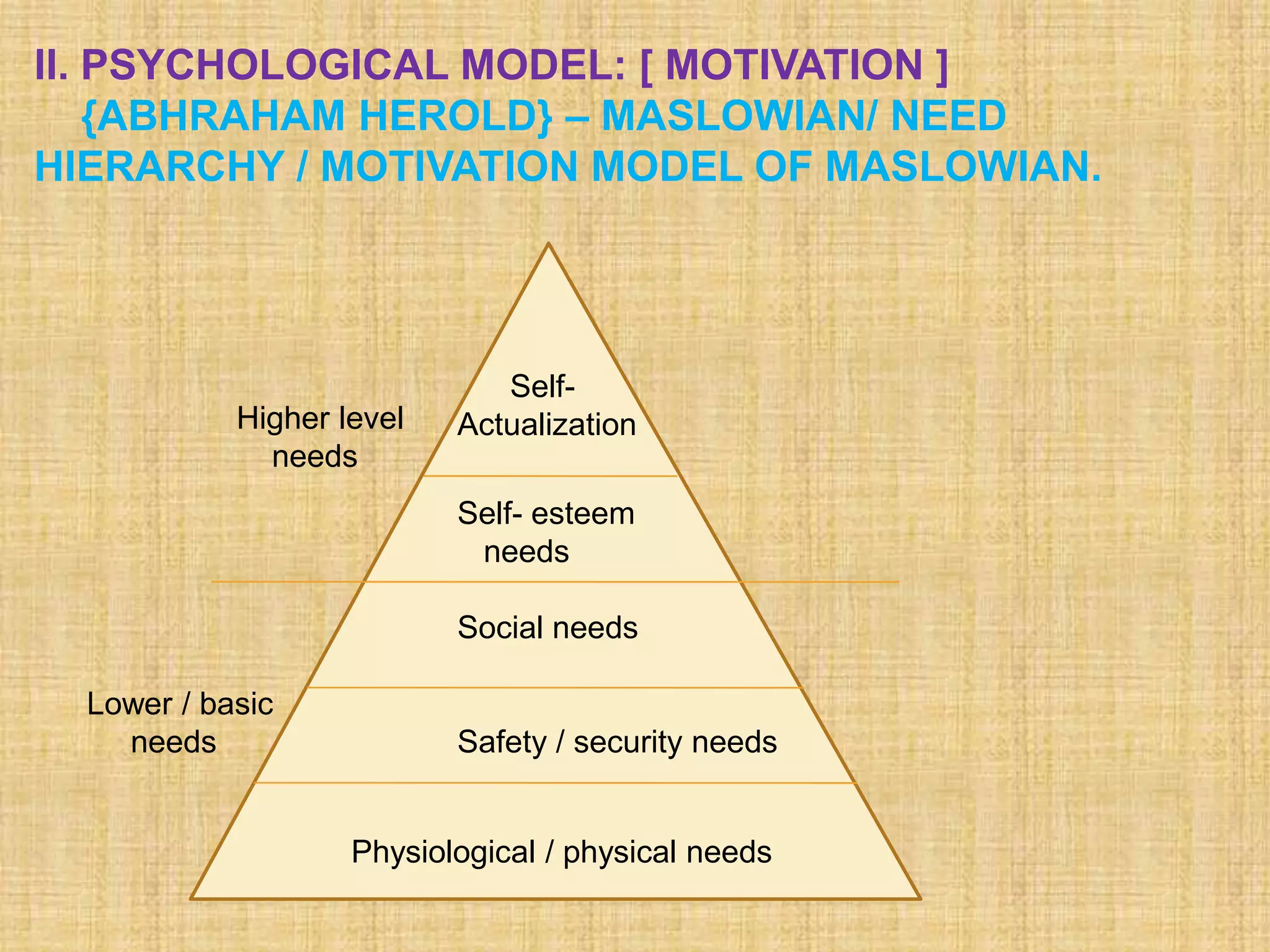 II. PSYCHOLOGICAL MODEL: [ MOTIVATION ] {ABHRAHAM HEROLD} – MASLOWIAN/ NEED HIERARCHY / MOTIVATION MODEL OF MASLOWIAN.

Higher level needs

Self-Actualization

Self- esteem needs

Social needs

Lower / basic needs

Safety / security needs

Physiological / physical needs